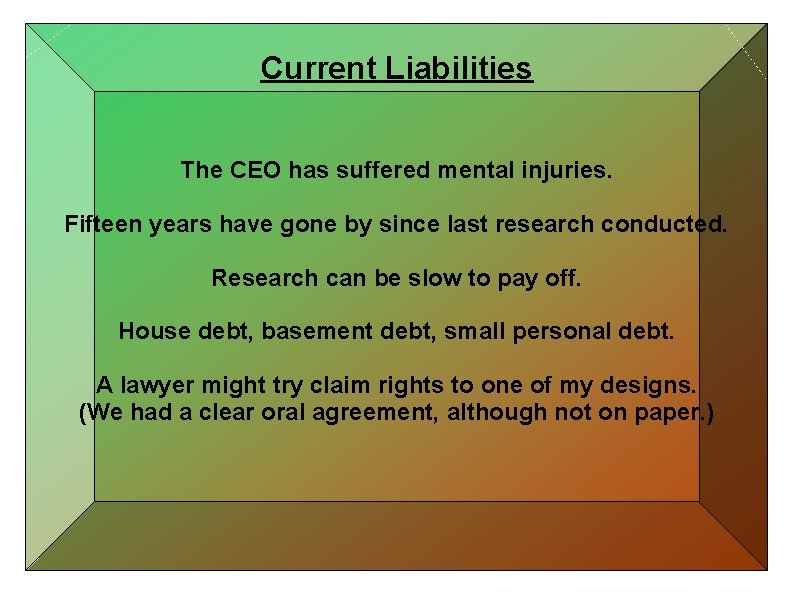 Current Liabilities

The CEO has suffered mental injuries.

Fifteen years have gone by since last research conducted.

Research can be slow to pay off.

House debt, basement debt, small personal debt.

A lawyer might try claim rights to one of my designs.
(We had a clear oral agreement, although not on paper.)